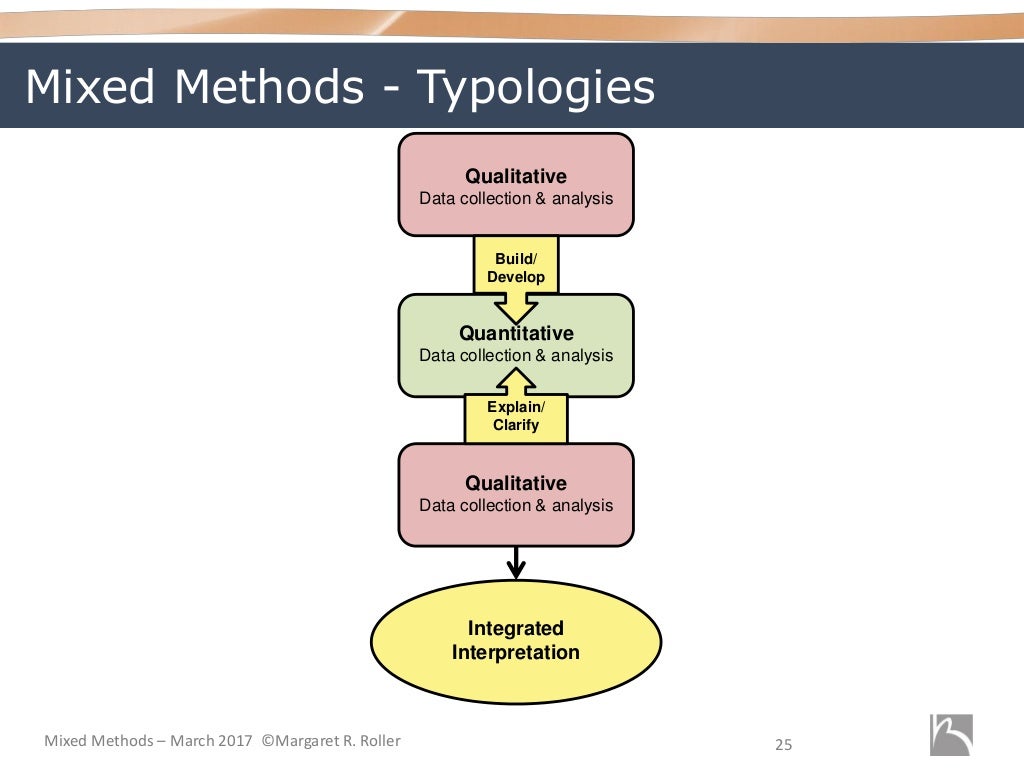 Mixed Methods - Typologies

Qualitative
Data collection & analysis

Build/
Develop

Quantitative
Data collection & analysis

Explain/
Clarify

Qualitative
Data collection & analysis

Integrated
Interpretation

Mixed Methods – March 2017 ©Margaret R. Roller

25